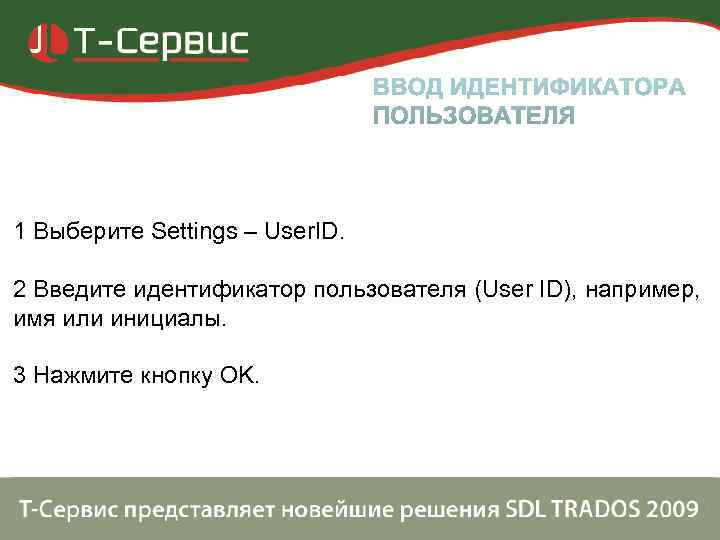 Т-Сервис

ВВОД ИДЕНТИФИКАТОРА ПОЛЬЗОВАТЕЛЯ

1 Выберите Settings – UserID.

2 Введите идентификатор пользователя (User ID), например, имя или инициалы.

3 Нажмите кнопку OK.

Т-Сервис представляет новейшие решения SDL TRADOS 2009